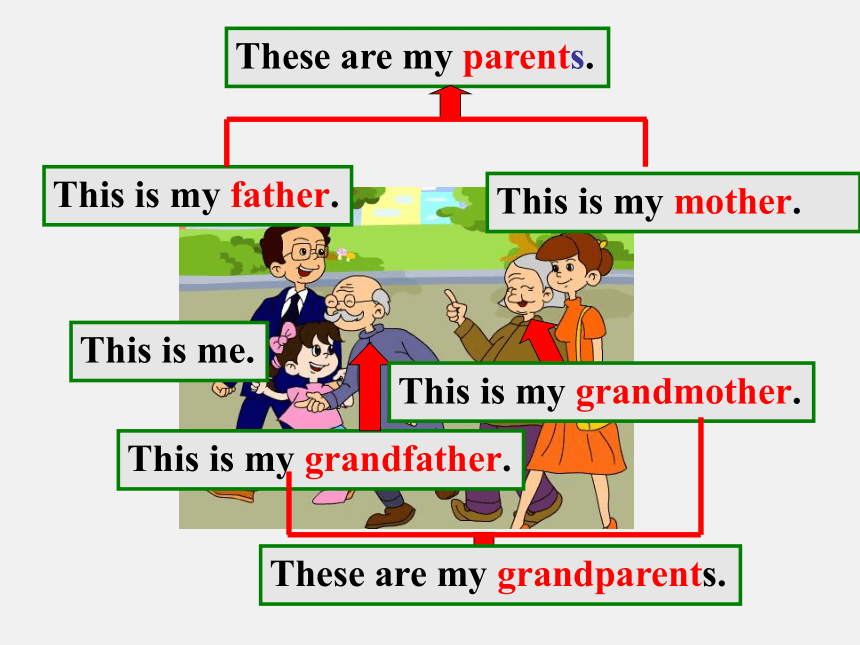 These are my parents.

This is my father.

This is my mother.

This is me.

This is my grandmother.

This is my grandfather.

These are my grandparents.